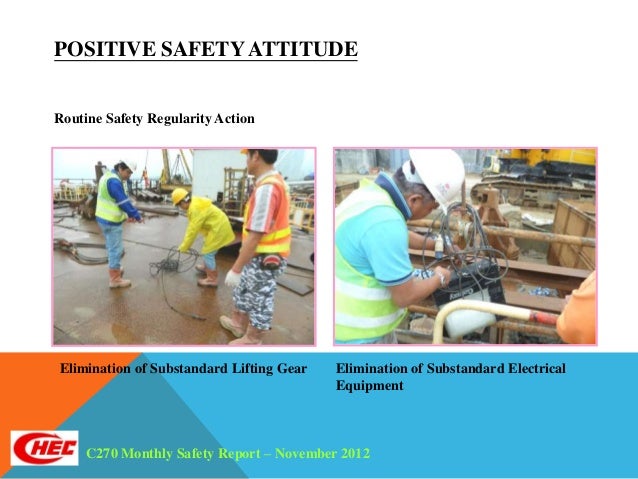 POSITIVE SAFETY ATTITUDE

Routine Safety Regularity Action

Elimination of Substandard Lifting Gear

Elimination of Substandard Electrical Equipment

CHEC

C270 Monthly Safety Report – November 2012